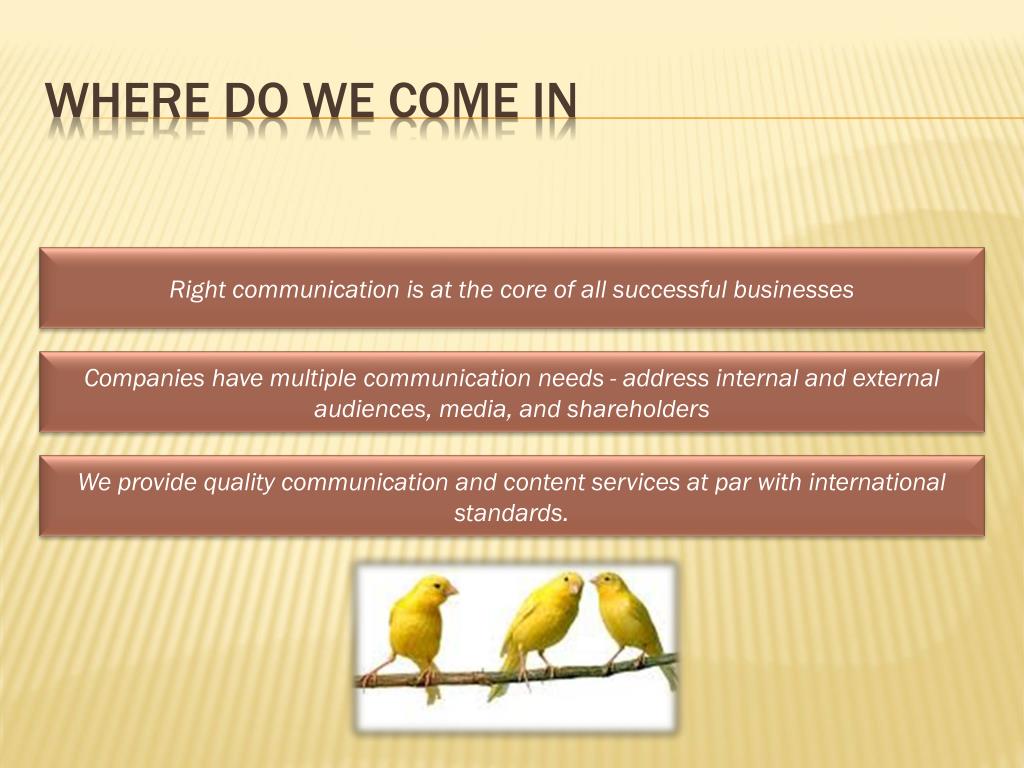 WHERE DO WE COME IN

Right communication is at the core of all successful businesses

Companies have multiple communication needs - address internal and external audiences, media, and shareholders

We provide quality communication and content services at par with international standards.